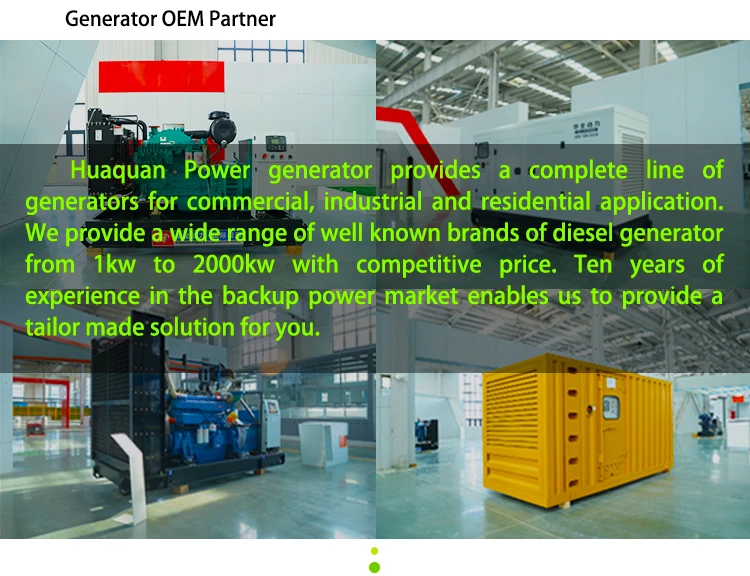 Generator OEM Partner

Huaquan Power generator provides a complete line of generators for commercial, industrial and residential application. We provide a wide range of well known brands of diesel generator from 1kw to 2000kw with competitive price. Ten years of experience in the backup power market enables us to provide a tailor made solution for you.